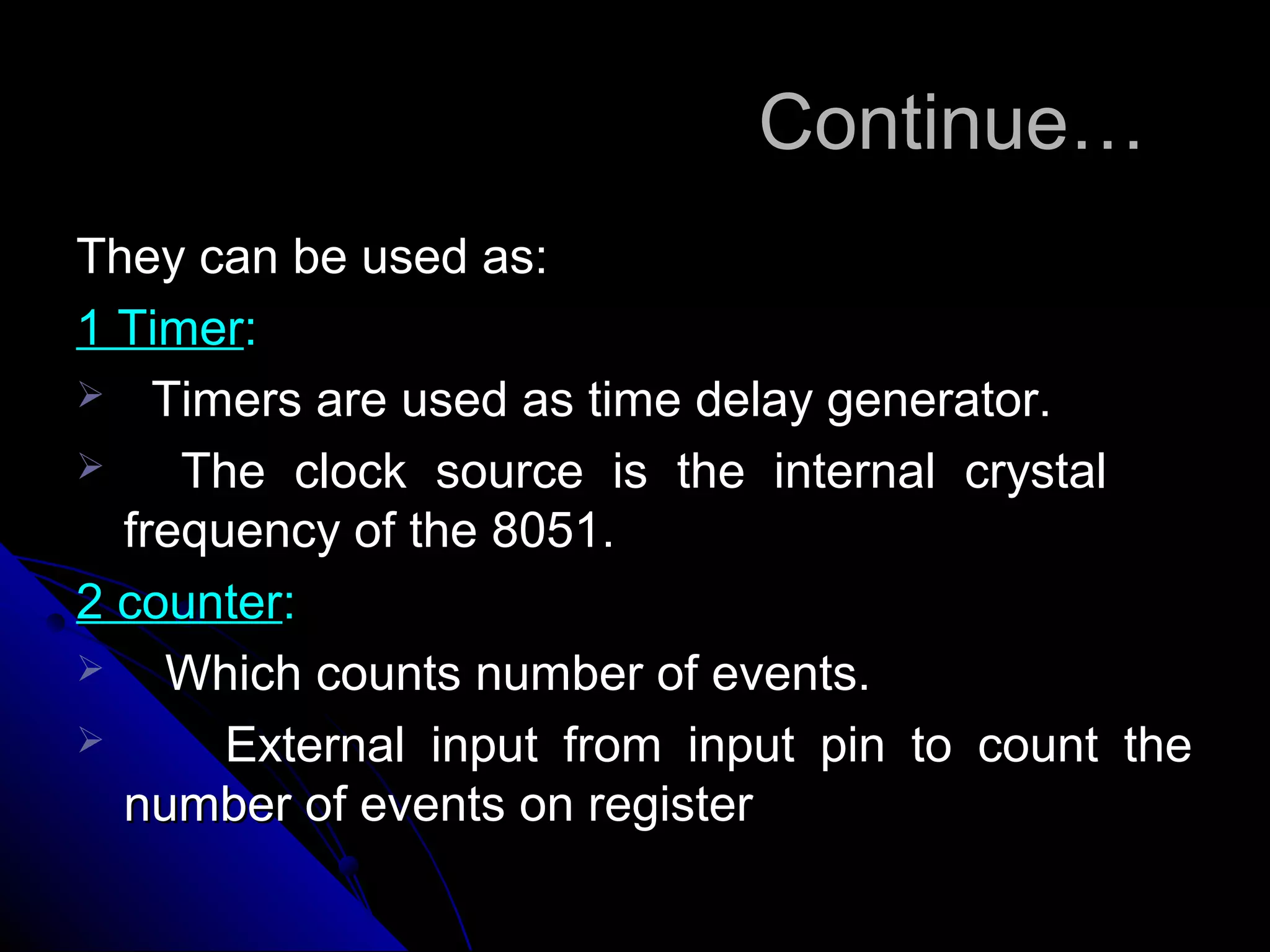 Continue…

They can be used as:

1 Timer:

➢ Timers are used as time delay generator.

➢ The clock source is the internal crystal frequency of the 8051.

2 counter:

➢ Which counts number of events.

➢ External input from input pin to count the number of events on register